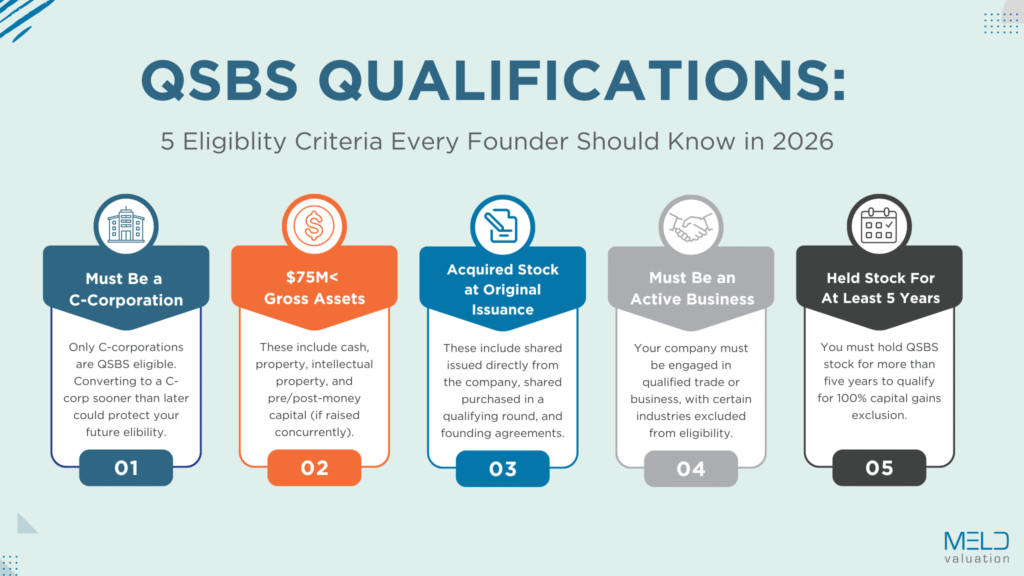 QSBS QUALIFICATIONS:

5 Eligiblity Criteria Every Founder Should Know in 2026

Must Be a C-Corporation

Only C-corporations are QSBS eligible. Converting to a C-corp sooner than later could protect your future elibility.

01

$75M< Gross Assets

These include cash, property, intellectual property, and pre/post-money capital (if raised concurrently).

02

Acquired Stock at Original Issuance

These include shared issued directly from the company, shared purchased in a qualifying round, and founding agreements.

03

Must Be an Active Business

Your company must be engaged in qualified trade or business, with certain industries excluded from eligibility.

04

Held Stock For At Least 5 Years

You must hold QSBS stock for more than five years to qualify for 100% capital gains exclusion.

05

MELD valuation